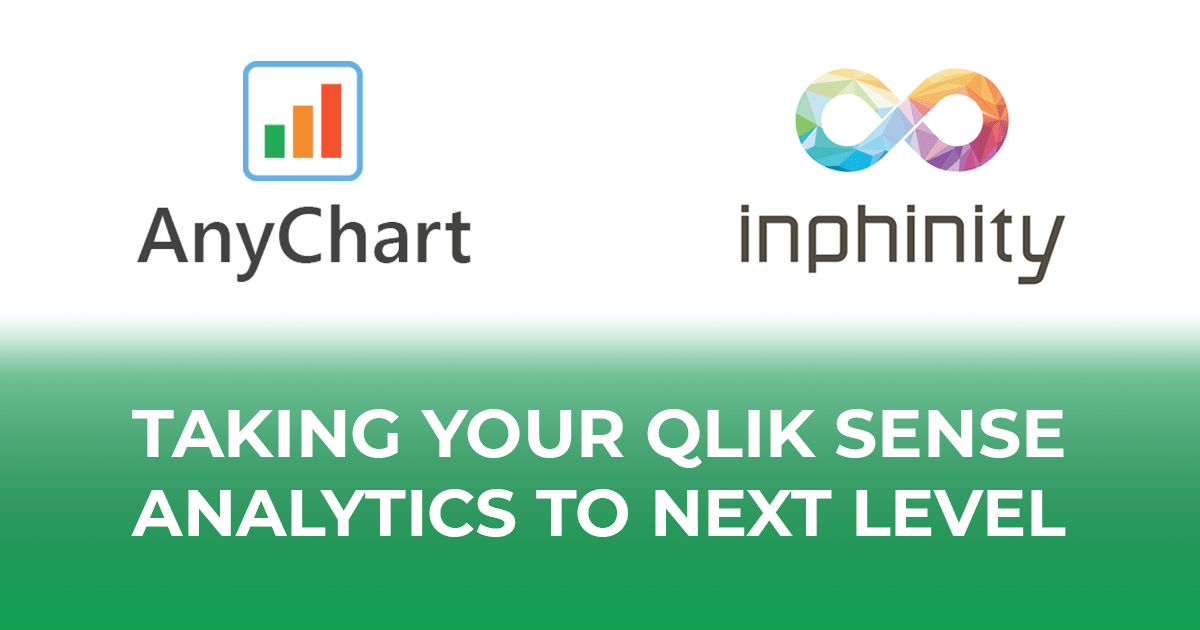 AnyChart

inphinity

TAKING YOUR QLIK SENSE ANALYTICS TO NEXT LEVEL